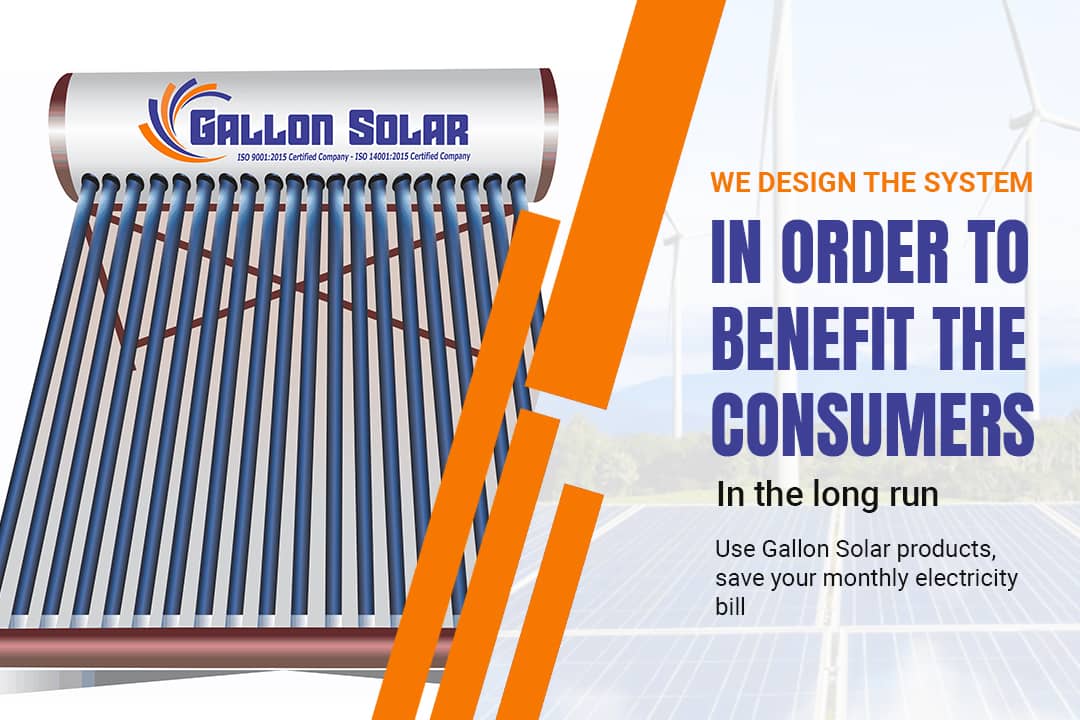 GALLON SOLAR
ISO 9001:2015 Certified Company - ISO 14001:2015 Certified Company

WE DESIGN THE SYSTEM

IN ORDER TO BENEFIT THE CONSUMERS

In the long run

Use Gallon Solar products, save your monthly electricity bill